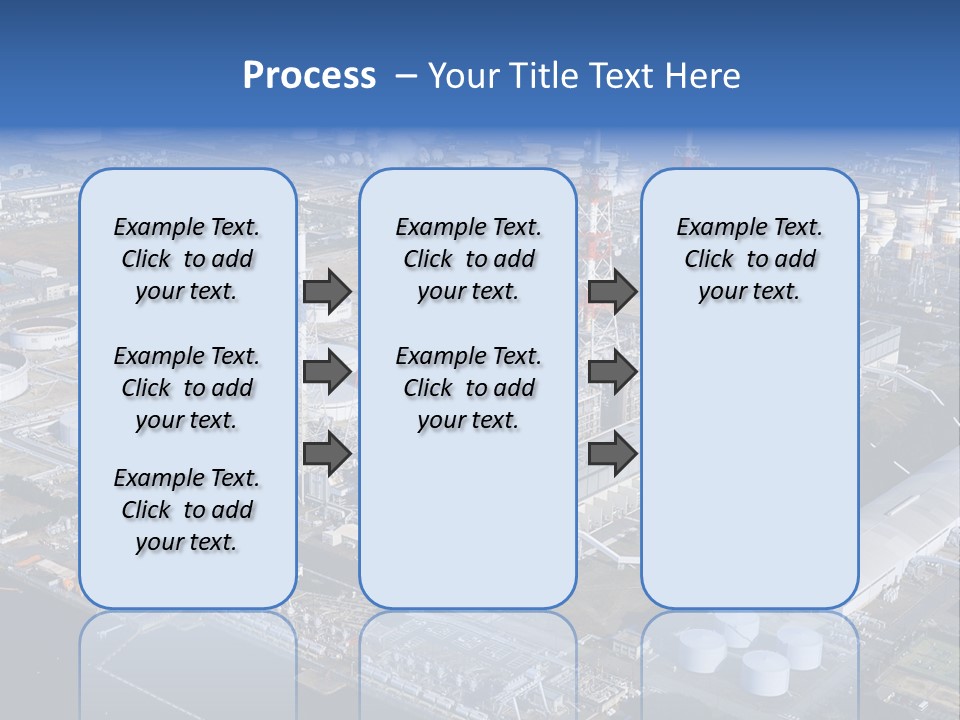 Process – Your Title Text Here

Example Text. Click to add your text.

Example Text. Click to add your text.

Example Text. Click to add your text.

Example Text. Click to add your text.

Example Text. Click to add your text.

Example Text. Click to add your text.